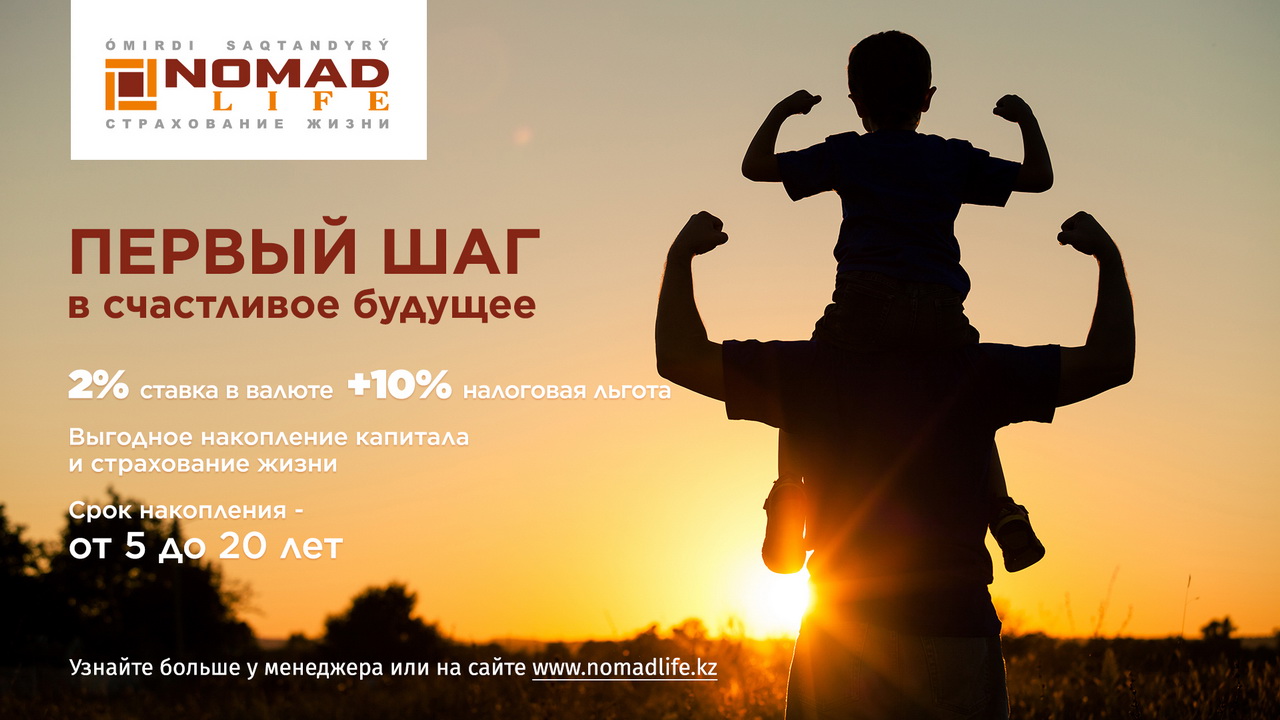 ÓMIRDI SAQTANDYRÝ
NOMAD
LIFE
СТРАХОВАНИЕ ЖИЗНИ

ПЕРВЫЙ ШАГ
в счастливое будущее

2% ставка в валюте +10% налоговая льгота

Выгодное накопление капитала и страхование жизни

Срок накопления -
от 5 до 20 лет

Узнайте больше у менеджера или на сайте www.nomadlife.kz